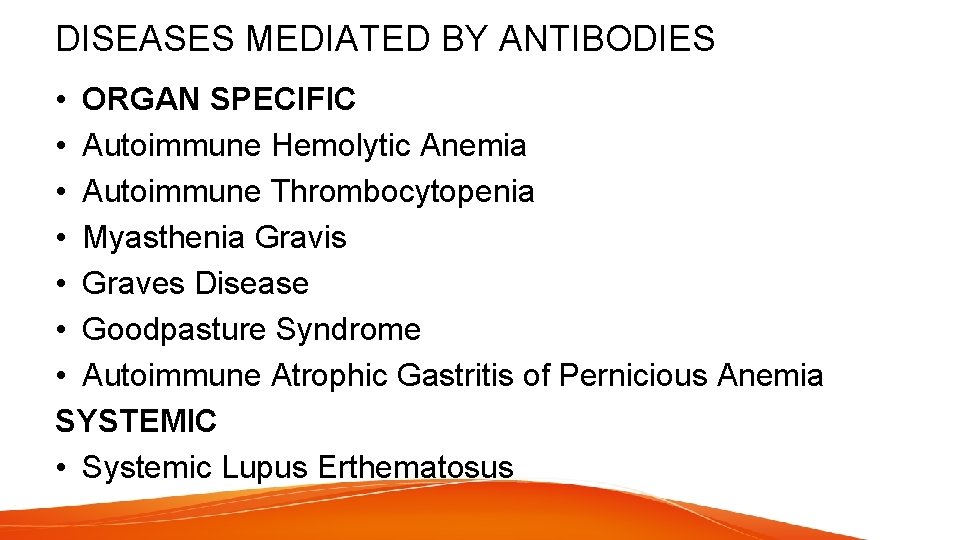 DISEASES MEDIATED BY ANTIBODIES

• ORGAN SPECIFIC
• Autoimmune Hemolytic Anemia
• Autoimmune Thrombocytopenia
• Myasthenia Gravis
• Graves Disease
• Goodpasture Syndrome
• Autoimmune Atrophic Gastritis of Pernicious Anemia
SYSTEMIC
• Systemic Lupus Erthematosus